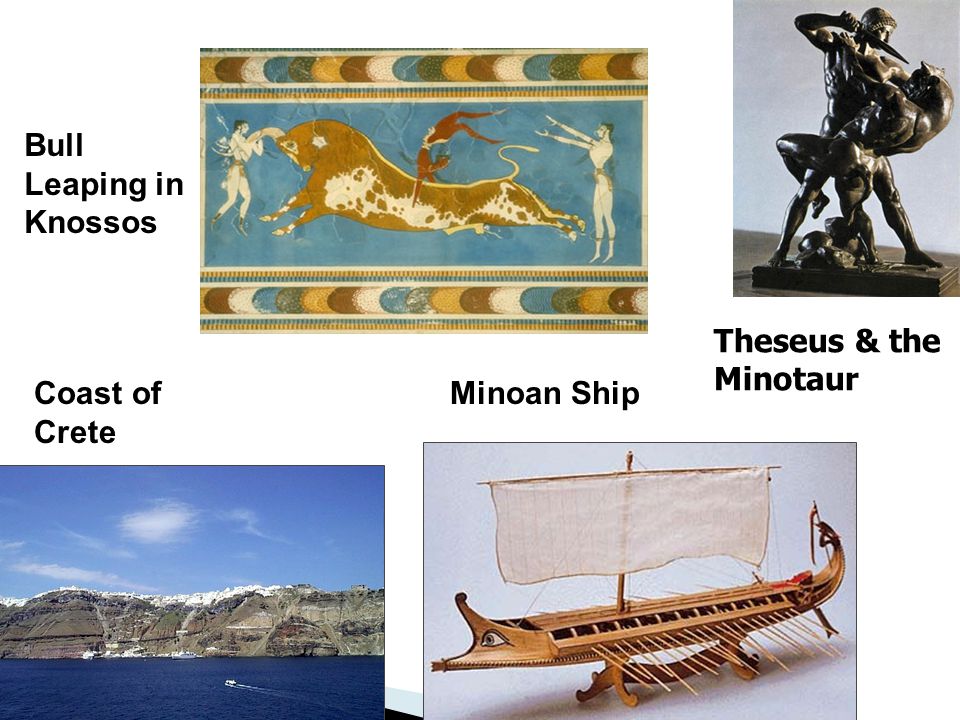 Bull Leaping in Knossos

Theseus & the Minotaur

Coast of Crete

Minoan Ship